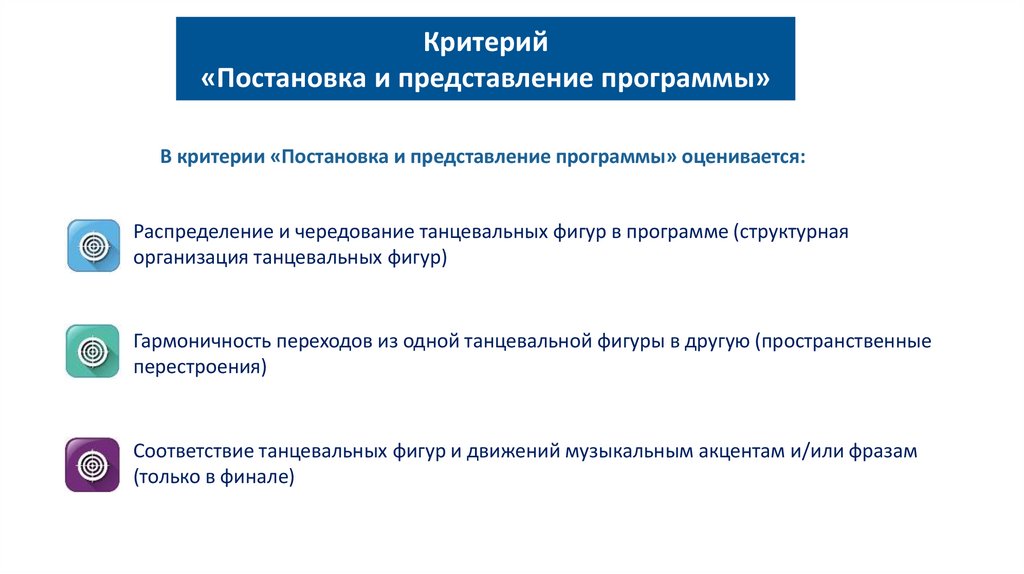 Критерий
«Постановка и представление программы»

В критерии «Постановка и представление программы» оценивается:

Распределение и чередование танцевальных фигур в программе (структурная организация танцевальных фигур)

Гармоничность переходов из одной танцевальной фигуры в другую (пространственные перестроения)

Соответствие танцевальных фигур и движений музыкальным акцентам и/или фразам (только в финале)